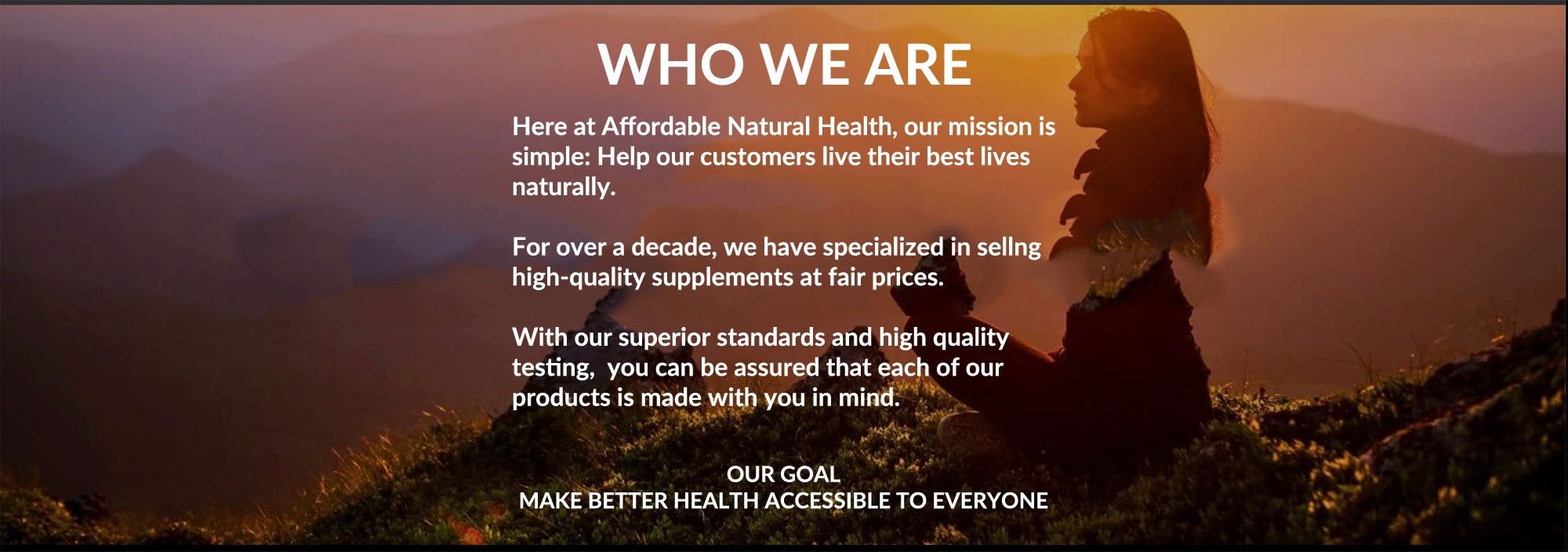 WHO WE ARE

Here at Affordable Natural Health, our mission is simple: Help our customers live their best lives naturally.

For over a decade, we have specialized in sellng high-quality supplements at fair prices.

With our superior standards and high quality testing, you can be assured that each of our products is made with you in mind.

OUR GOAL
MAKE BETTER HEALTH ACCESSIBLE TO EVERYONE